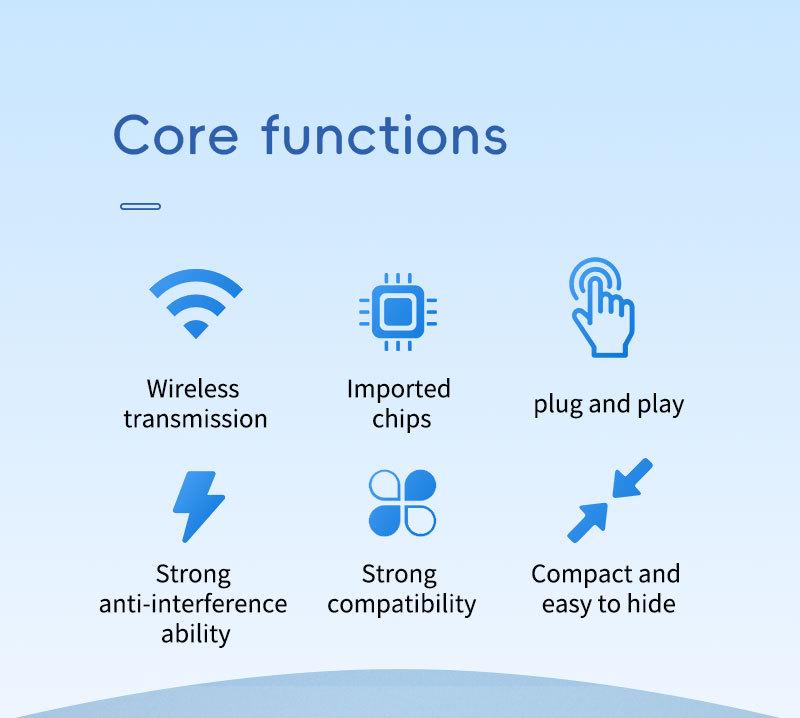 Core functions

Wireless transmission

Imported chips

plug and play

Strong anti-interference ability

Strong compatibility

Compact and easy to hide